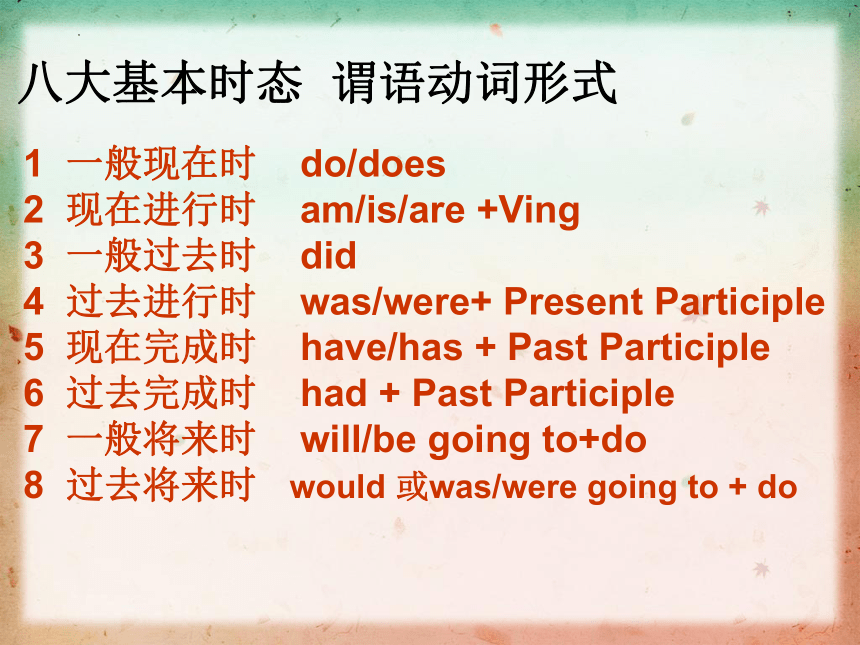 八大基本时态 谓语动词形式

1 一般现在时 do/does
2 现在进行时 am/is/are +Ving
3 一般过去时 did
4 过去进行时 was/were+ Present Participle
5 现在完成时 have/has + Past Participle
6 过去完成时 had + Past Participle
7 一般将来时 will/be going to+do
8 过去将来时 would 或was/were going to + do